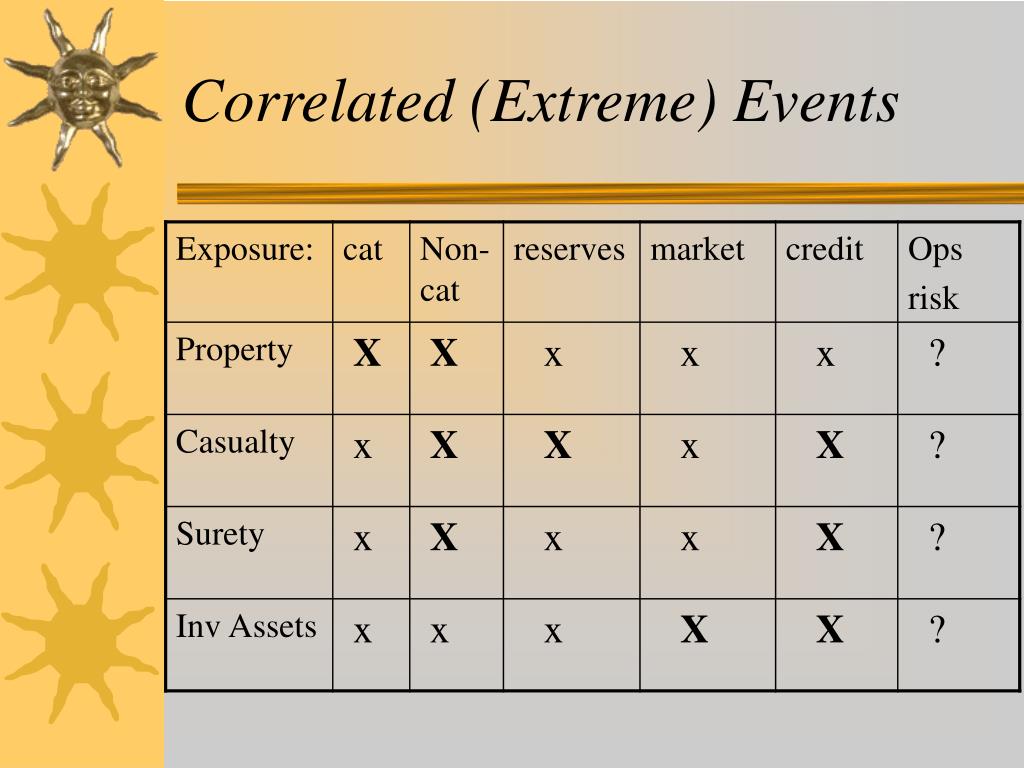 Correlated (Extreme) Events

| Exposure: | cat | Non-cat | reserves | market | credit | Ops risk |
|---|---|---|---|---|---|---|
| Property | X | X | x | x | x | ? |
| Casualty | x | X | X | x | X | ? |
| Surety | x | X | x | x | X | ? |
| Inv Assets | x | x | x | X | X | ? |